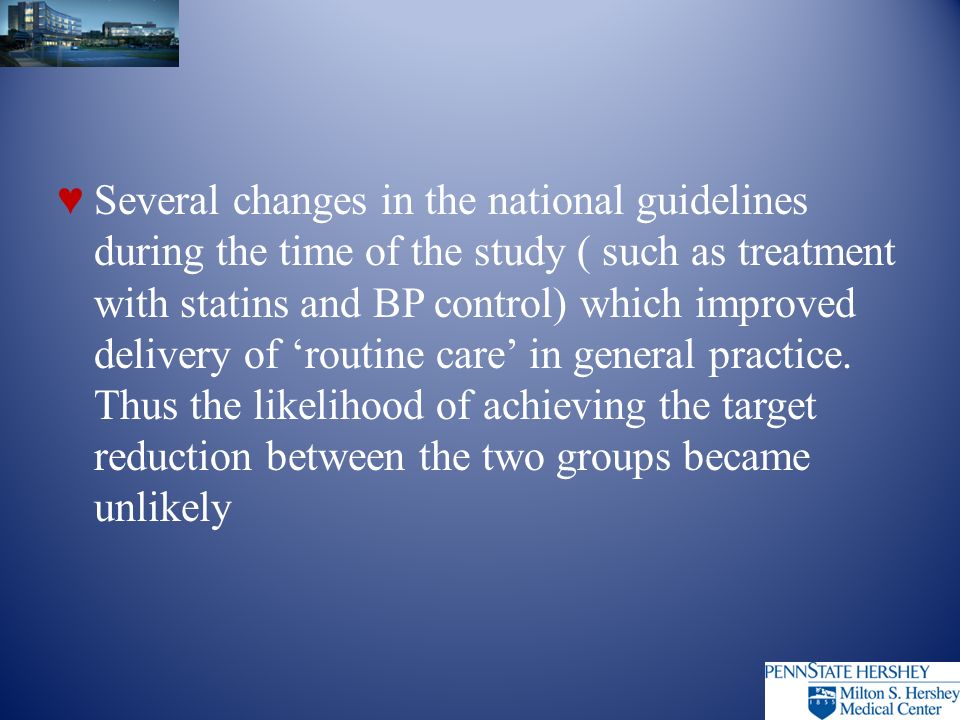 ♥ Several changes in the national guidelines during the time of the study ( such as treatment with statins and BP control) which improved delivery of ‘routine care’ in general practice. Thus the likelihood of achieving the target reduction between the two groups became unlikely

PENNSTATE HERSHEY
1855
Milton S. Hershey Medical Center